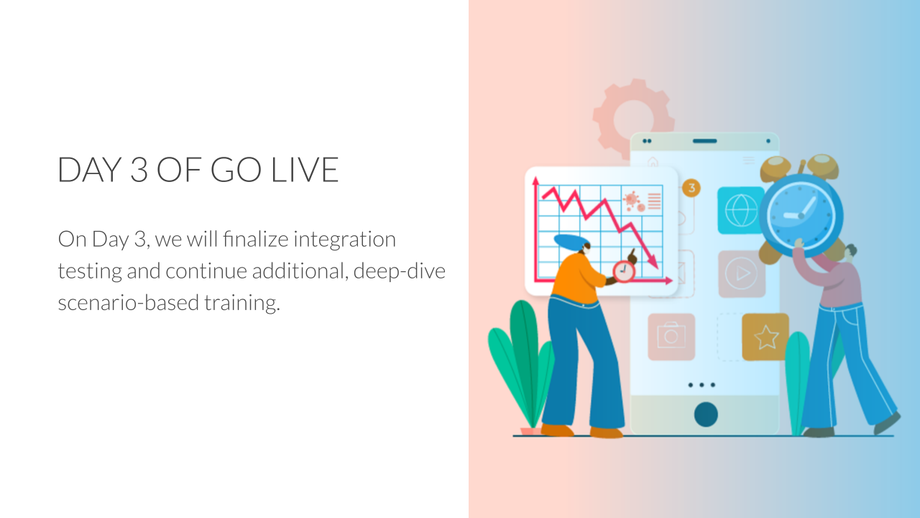 DAY 3 OF GO LIVE

On Day 3, we will finalize integration testing and continue additional, deep-dive scenario-based training.

3